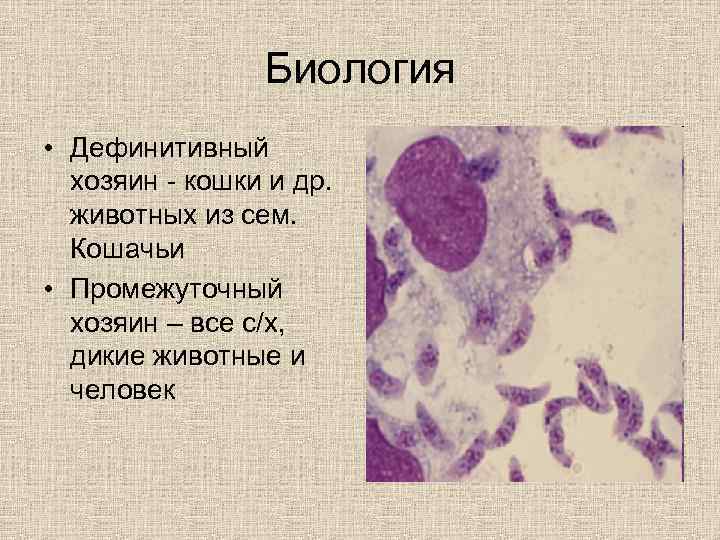 Биология

• Дефинитивный хозяин - кошки и др. животных из сем. Кошачьи

• Промежуточный хозяин – все с/х, дикие животные и человек